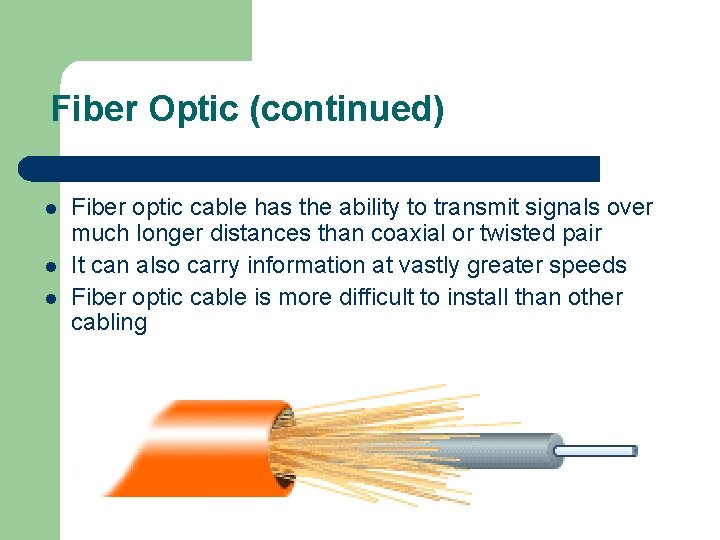 Fiber Optic (continued)

- Fiber optic cable has the ability to transmit signals over much longer distances than coaxial or twisted pair
- It can also carry information at vastly greater speeds
- Fiber optic cable is more difficult to install than other cabling